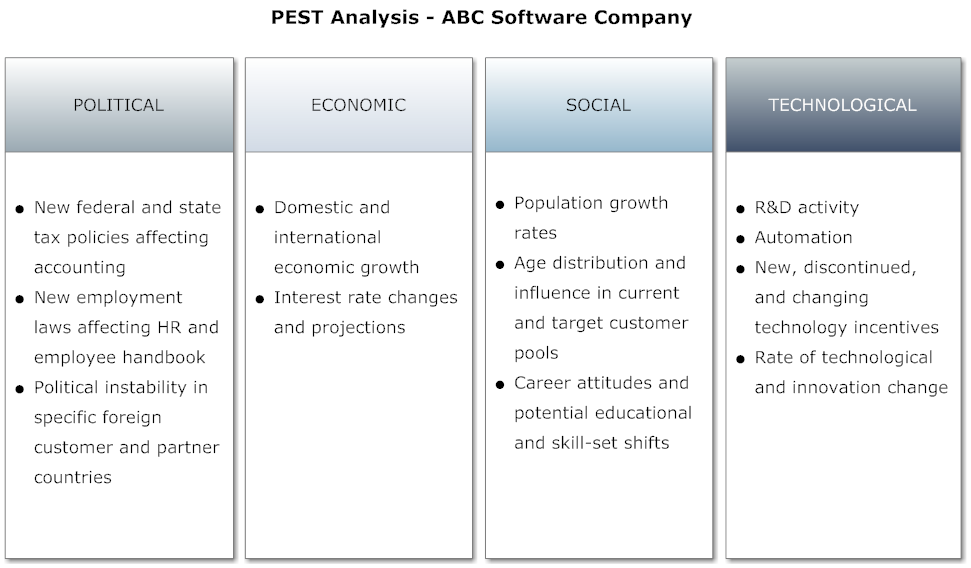 PEST Analysis - ABC Software Company

POLITICAL

- New federal and state tax policies affecting accounting
- New employment laws affecting HR and employee handbook
- Political instability in specific foreign customer and partner countries

ECONOMIC

- Domestic and international economic growth
- Interest rate changes and projections

SOCIAL

- Population growth rates
- Age distribution and influence in current and target customer pools
- Career attitudes and potential educational and skill-set shifts

TECHNOLOGICAL

- R&D activity
- Automation
- New, discontinued, and changing technology incentives
- Rate of technological and innovation change